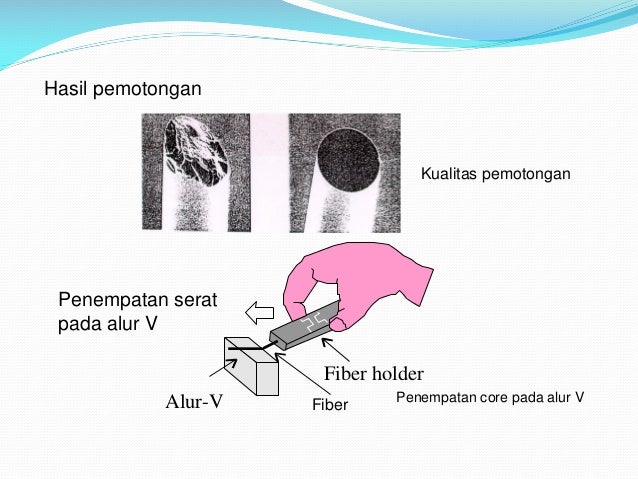 Hasil pemotongan

Kualitas pemotongan

Penempatan serat pada alur V

Fiber holder

Alur-V

Fiber

Penempatan core pada alur V